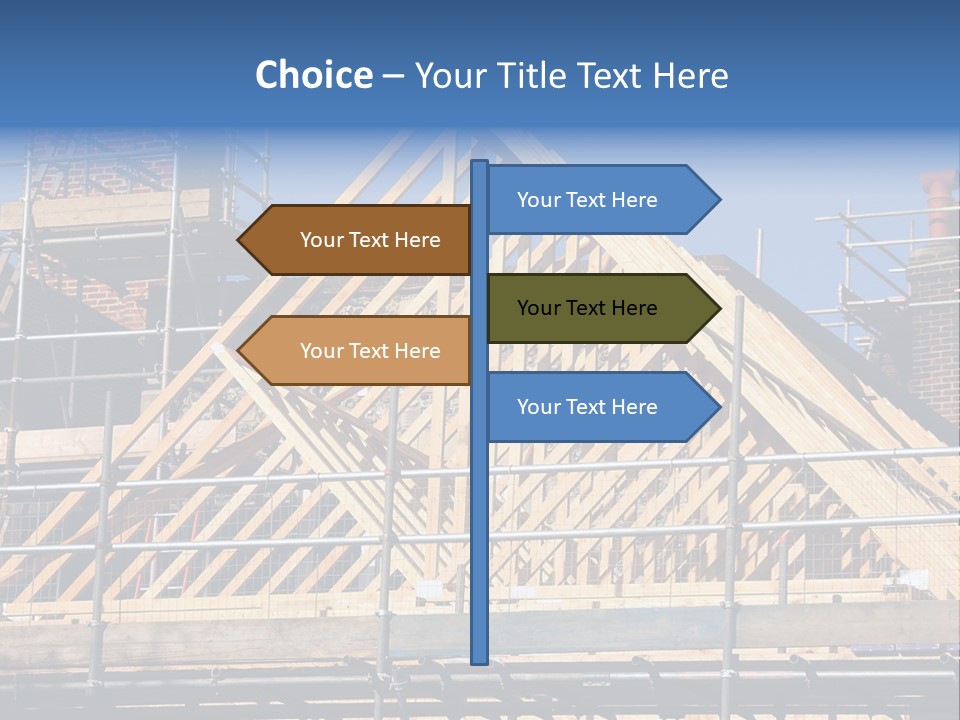 Choice – Your Title Text Here

Your Text Here

Your Text Here

Your Text Here

Your Text Here

Your Text Here